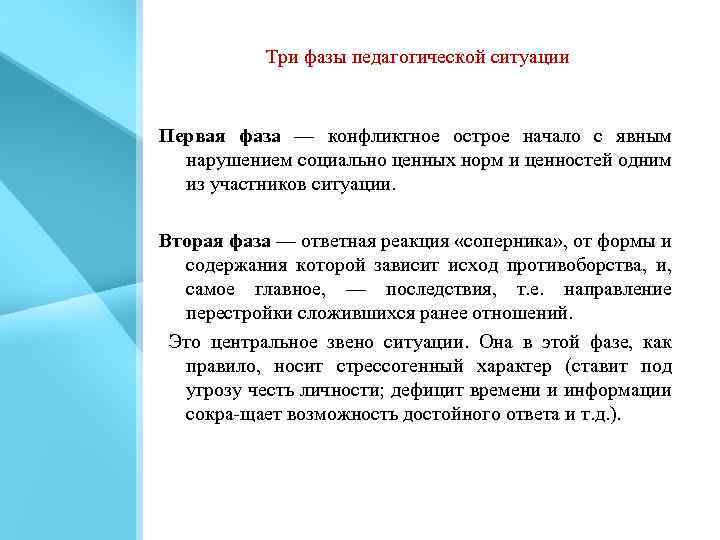 Три фазы педагогической ситуации

Первая фаза — конфликтное острое начало с явным нарушением социально ценных норм и ценностей одним из участников ситуации.

Вторая фаза — ответная реакция «соперника», от формы и содержания которой зависит исход противоборства, и, самое главное, — последствия, т.е. направление перестройки сложившихся ранее отношений.

Это центральное звено ситуации. Она в этой фазе, как правило, носит стрессогенный характер (ставит под угрозу честь личности; дефицит времени и информации сокра-щает возможность достойного ответа и т.д.).